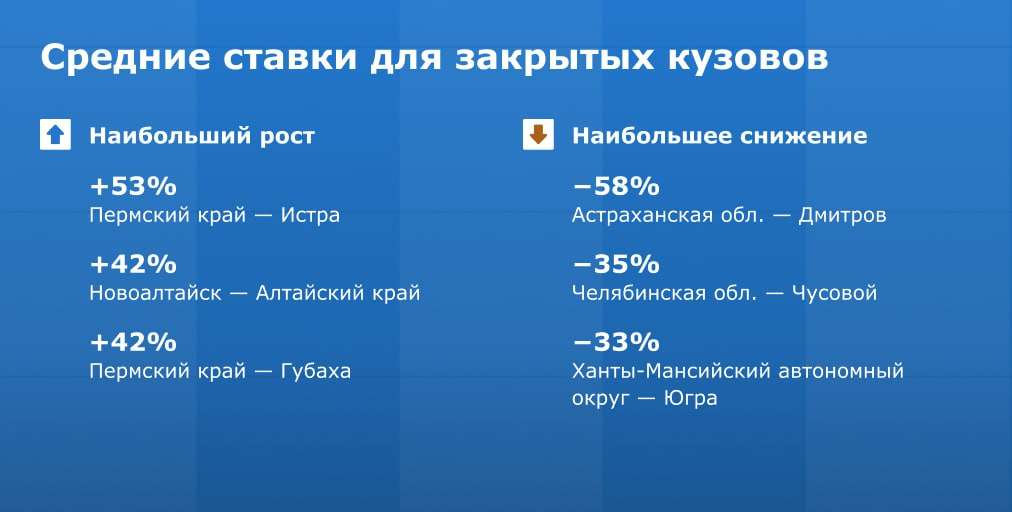 Средние ставки для закрытых кузовов

Наибольший рост

+53%
Пермский край — Истра

+42%
Новоалтайск — Алтайский край

+42%
Пермский край — Губаха

Наибольшее снижение

−58%
Астраханская обл. — Дмитров

−35%
Челябинская обл. — Чусовой

−33%
Ханты-Мансийский автономный округ — Югра